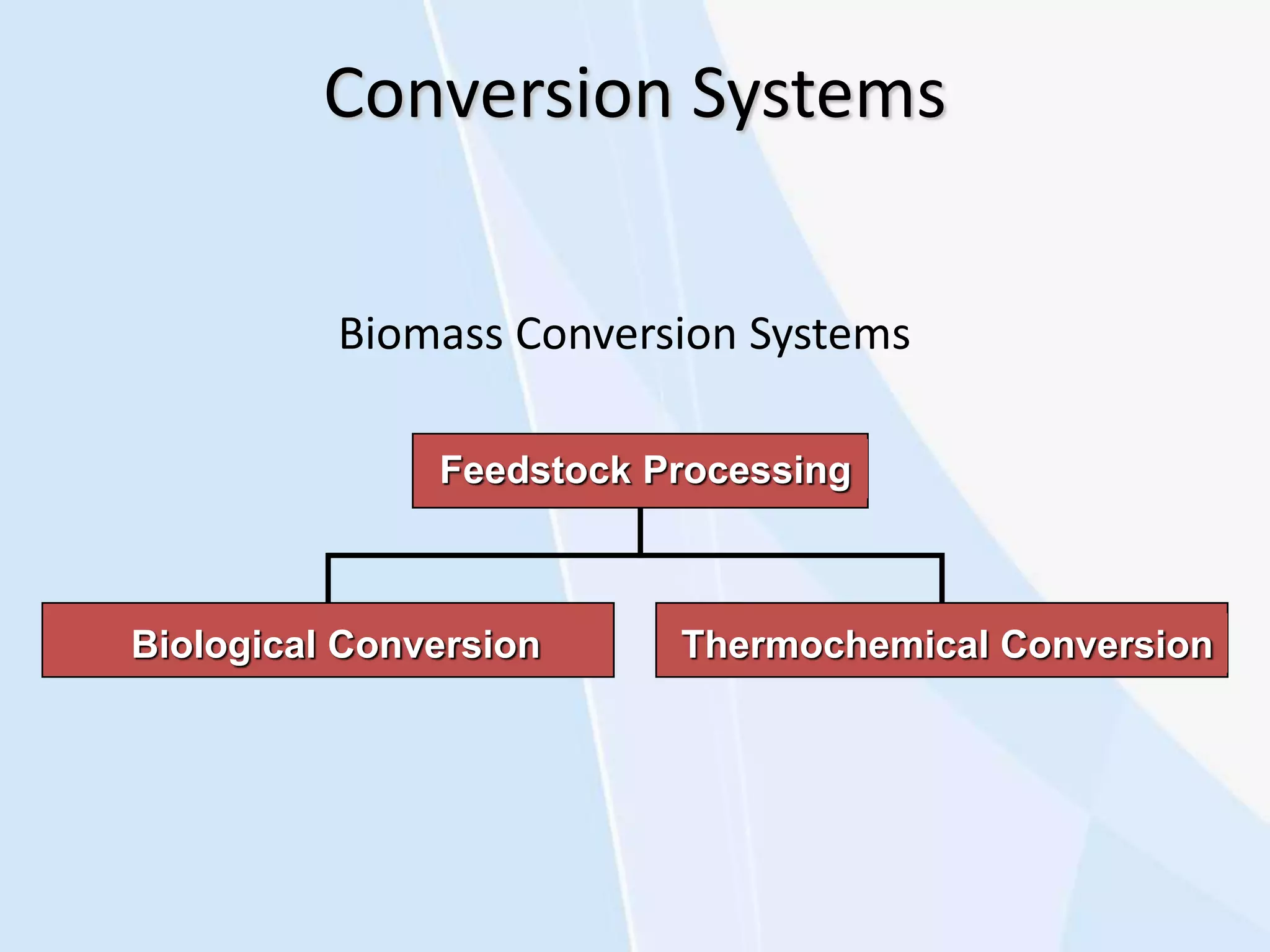 Conversion Systems

Biomass Conversion Systems

Feedstock Processing

Biological Conversion

Thermochemical Conversion